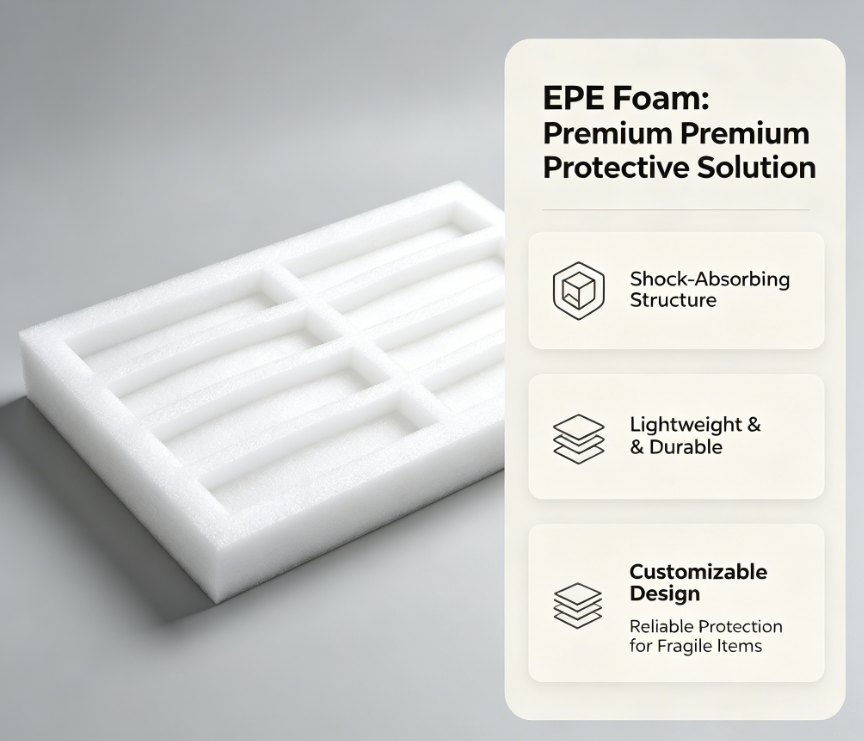 EPE Foam:
Premium Premium
Protective Solution

Shock-Absorbing Structure

Lightweight & & Durable

Customizable Design

Reliable Protection for Fragile Items